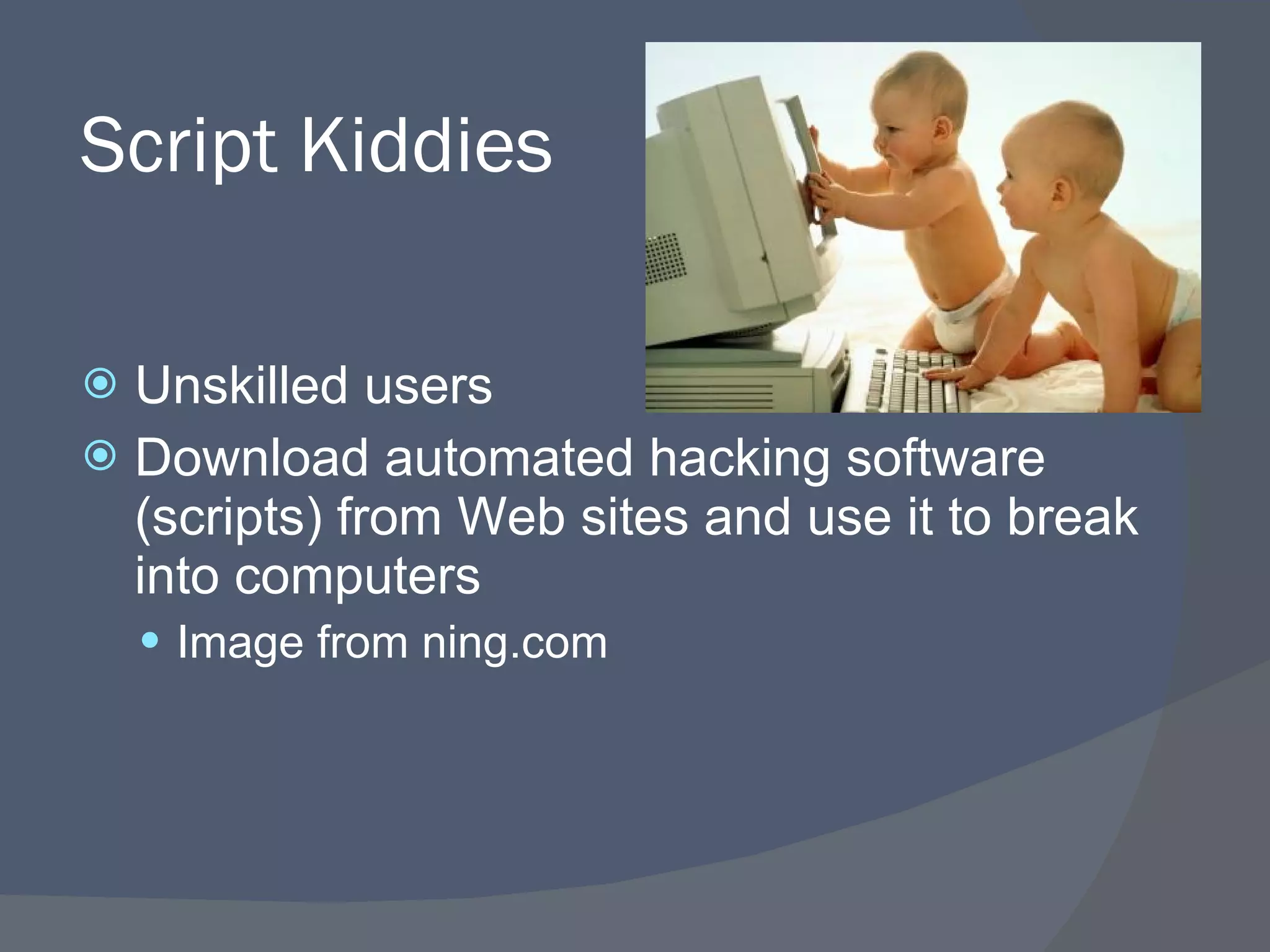 Script Kiddies

Unskilled users

Download automated hacking software (scripts) from Web sites and use it to break into computers

Image from ning.com